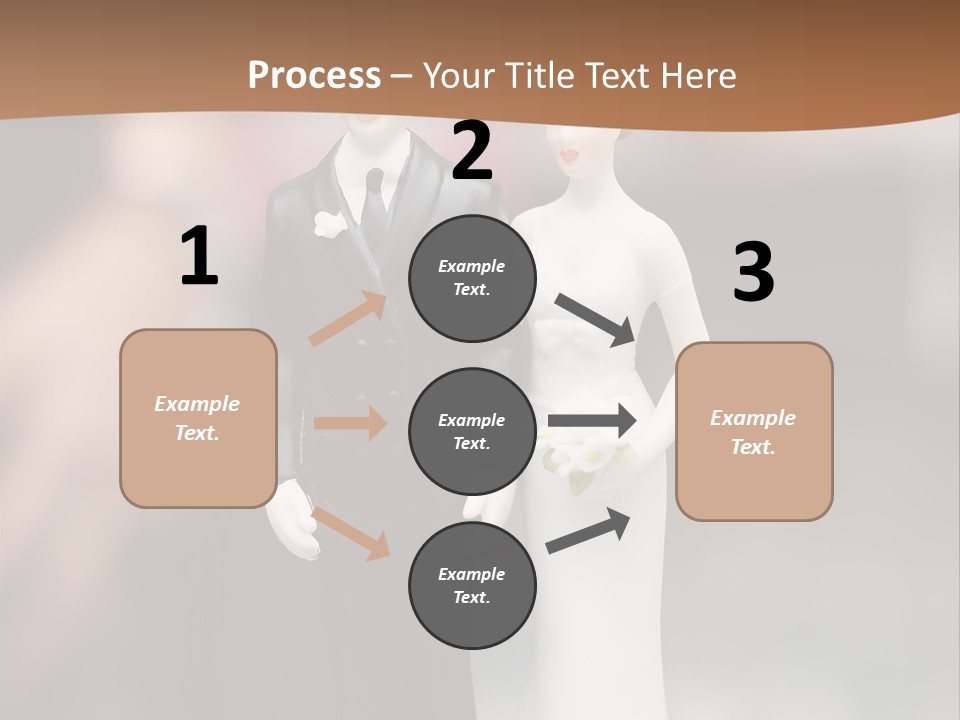 Process – Your Title Text Here

1

Example Text.

2

Example Text.

Example Text.

Example Text.

3

Example Text.